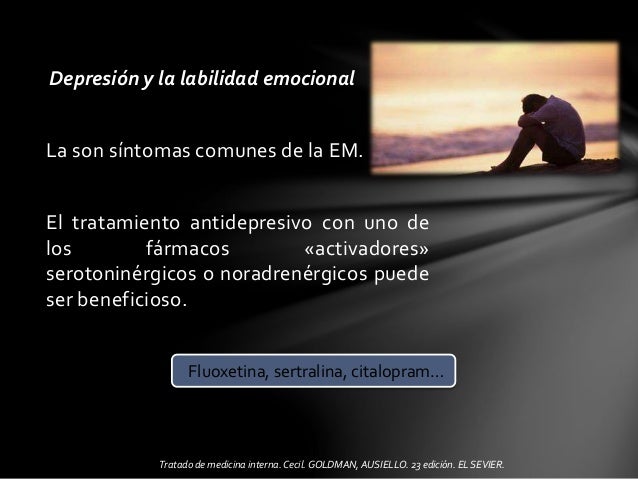 Depresión y la labilidad emocional

La son síntomas comunes de la EM.

El tratamiento antidepresivo con uno de los fármacos «activadores» serotoninérgicos o noradrenérgicos puede ser beneficioso.

Fluoxetina, sertralina, citalopram…

Tratado de medicina interna. Cecil. GOLDMAN, AUSIELLO. 23 edición. EL SEVIER.